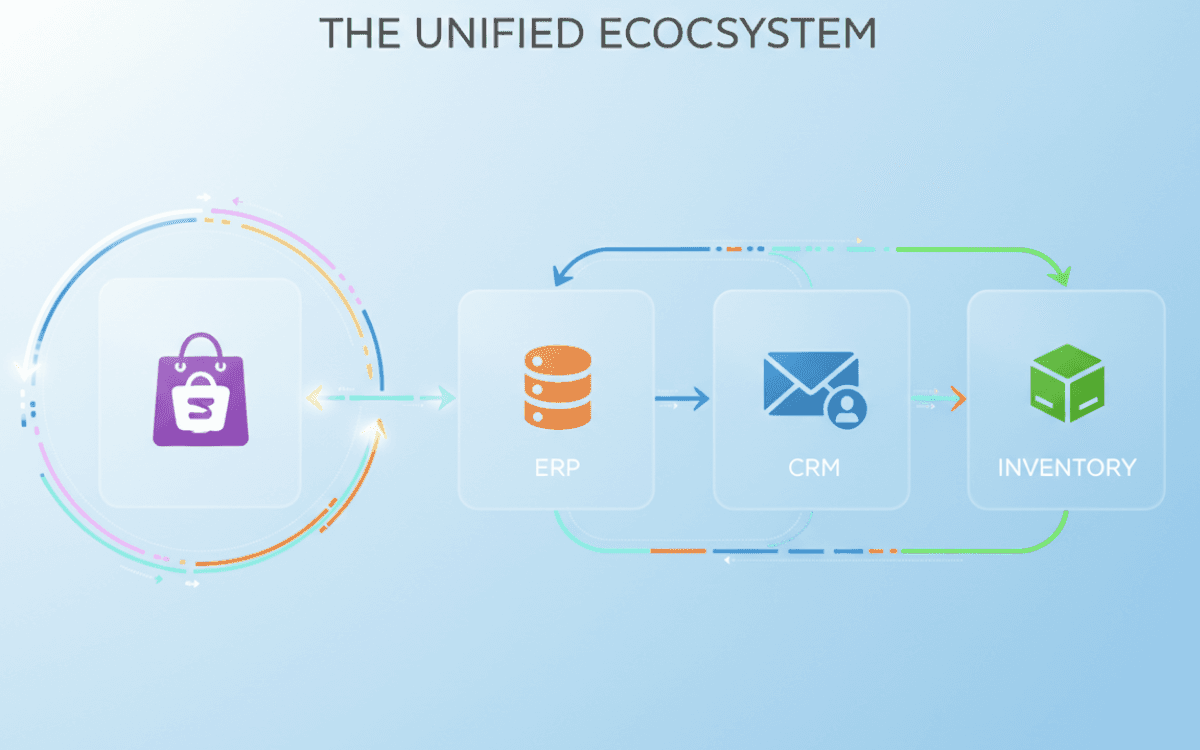 THE UNIFIED ECOCSYSTEM

ERP

CRM

INVENTORY